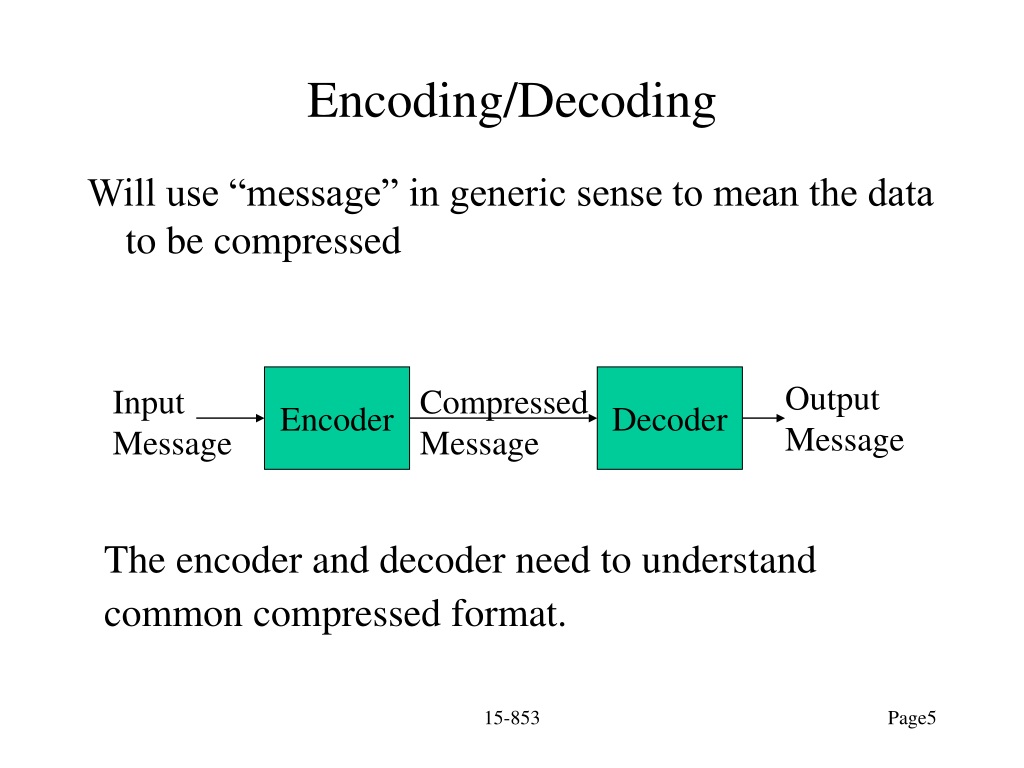 Encoding/Decoding

Will use “message” in generic sense to mean the data to be compressed

Input Message

Encoder

Compressed Message

Decoder

Output Message

The encoder and decoder need to understand common compressed format.

15-853

Page5